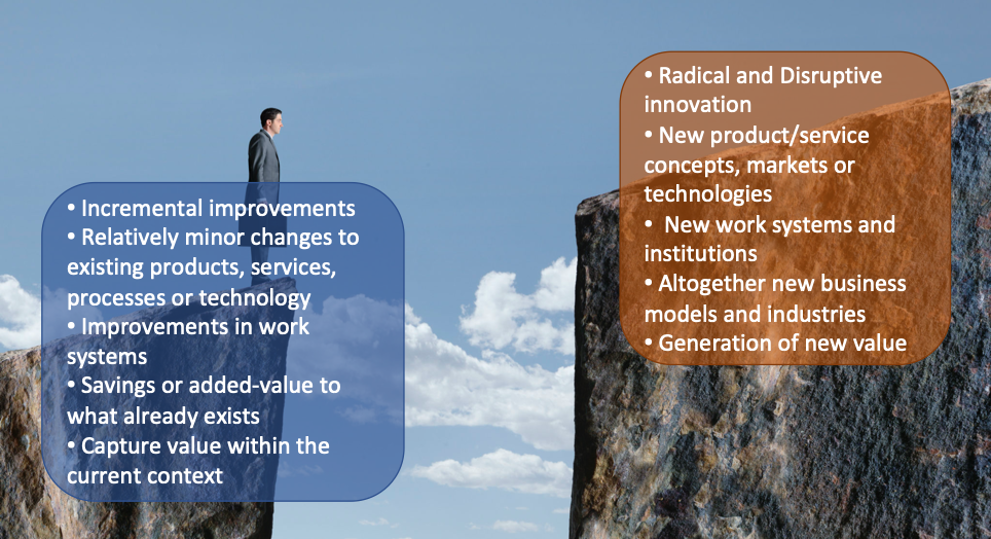 • Incremental improvements
• Relatively minor changes to existing products, services, processes or technology
• Improvements in work systems
• Savings or added-value to what already exists
• Capture value within the current context

• Radical and Disruptive innovation
• New product/service concepts, markets or technologies
• New work systems and institutions
• Altogether new business models and industries
• Generation of new value